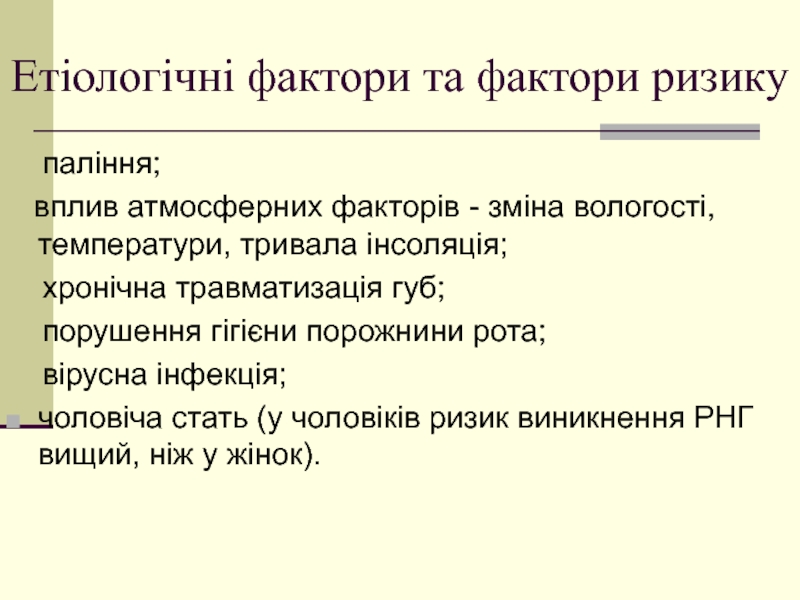 Етіологічні фактори та фактори ризику

паління;

вплив атмосферних факторів - зміна вологості, температури, тривала інсоляція;

хронічна травматизація губ;

порушення гігієни порожнини рота;

вірусна інфекція;

чоловіча стать (у чоловіків ризик виникнення РНГ вищий, ніж у жінок).